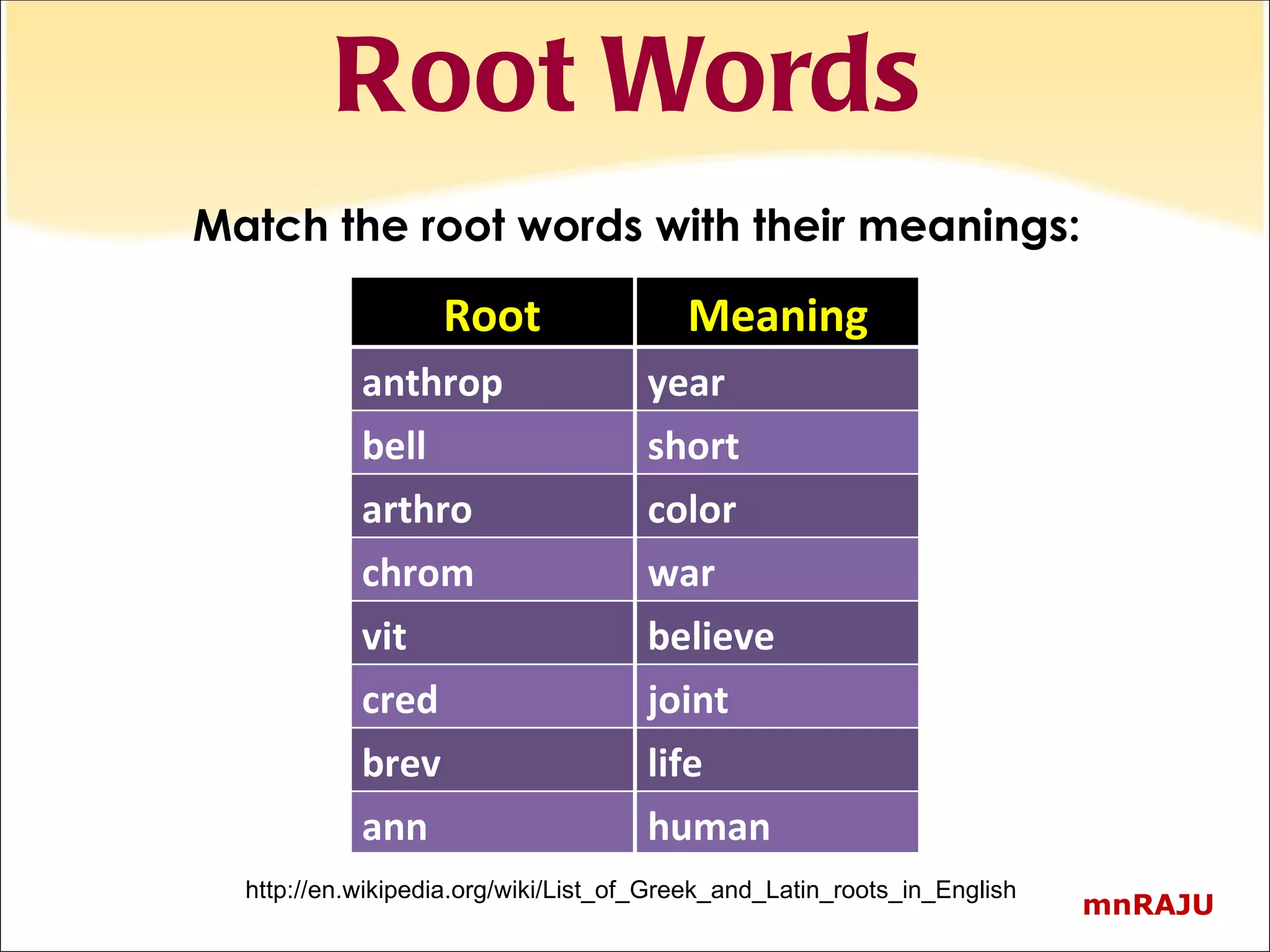 Root Words

Match the root words with their meanings:

| Root | Meaning |
|---|---|
| anthrop | year |
| bell | short |
| arthro | color |
| chrom | war |
| vit | believe |
| cred | joint |
| brev | life |
| ann | human |

http://en.wikipedia.org/wiki/List_of_Greek_and_Latin_roots_in_English

mnRAJU